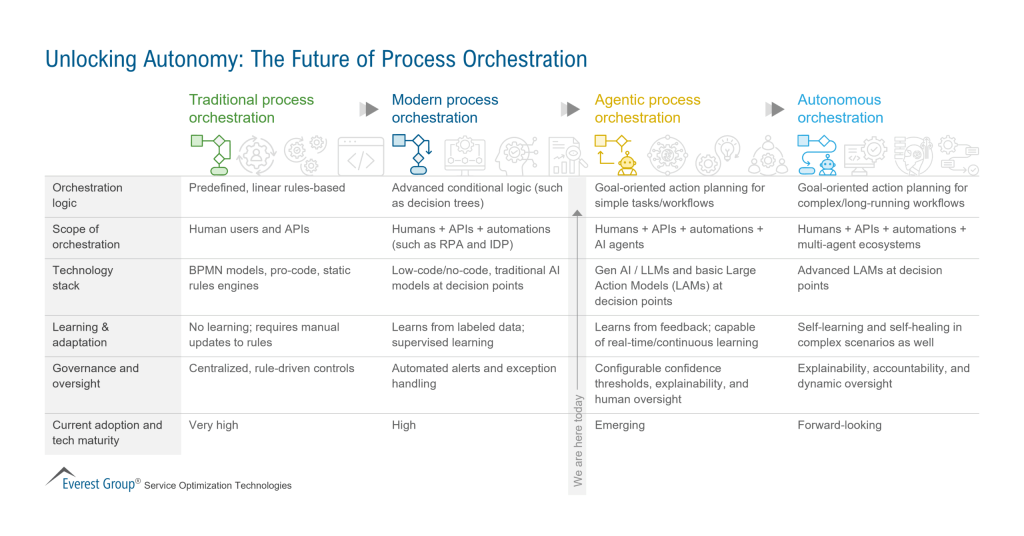 Unlocking Autonomy: The Future of Process Orchestration

| | Traditional process orchestration | Modern process orchestration | Agentic process orchestration | Autonomous orchestration |
|---|---|---|---|---|
| Orchestration logic | Predefined, linear rules-based | Advanced conditional logic (such as decision trees) | Goal-oriented action planning for simple tasks/workflows | Goal-oriented action planning for complex/long-running workflows |
| Scope of orchestration | Human users and APIs | Humans + APIs + automations (such as RPA and IDP) | Humans + APIs + automations + AI agents | Humans + APIs + automations + multi-agent ecosystems |
| Technology stack | BPMN models, pro-code, static rules engines | Low-code/no-code, traditional AI models at decision points | Gen AI / LLMs and basic Large Action Models (LAMs) at decision points | Advanced LAMs at decision points |
| Learning & adaptation | No learning; requires manual updates to rules | Learns from labeled data; supervised learning | Learns from feedback; capable of real-time/continuous learning | Self-learning and self-healing in complex scenarios as well |
| Governance and oversight | Centralized, rule-driven controls | Automated alerts and exception handling | Configurable confidence thresholds, explainability, and human oversight | Explainability, accountability, and dynamic oversight |
| Current adoption and tech maturity | Very high | High | Emerging | Forward-looking |

We are here today

Everest Group® Service Optimization Technologies